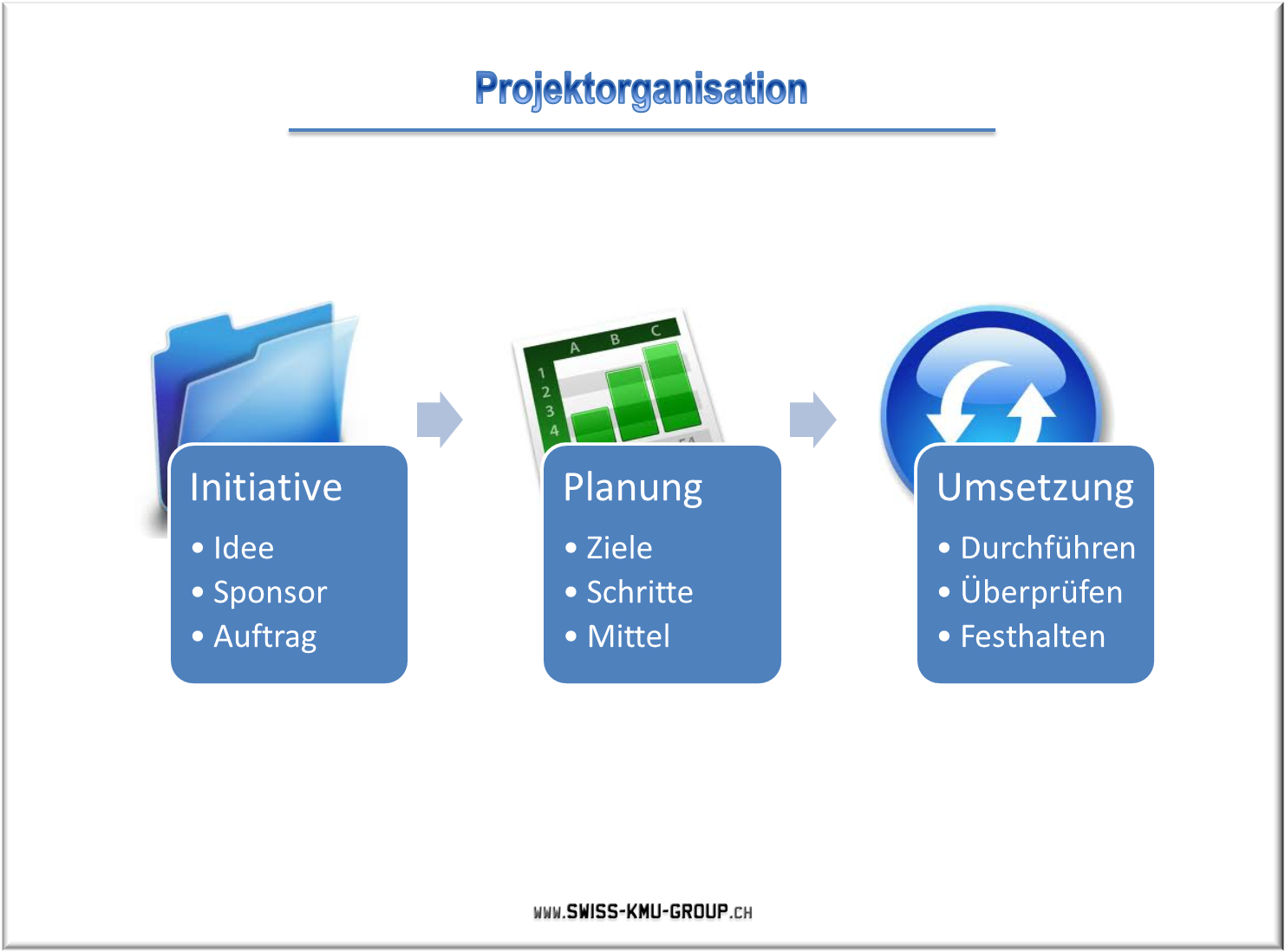 Projektorganisation

A B C
1
2
3
4

Initiative
• Idee
• Sponsor
• Auftrag

Planung
• Ziele
• Schritte
• Mittel

Umsetzung
• Durchführen
• Überprüfen
• Festhalten

WWW.SWISS-KMU-GROUP.CH